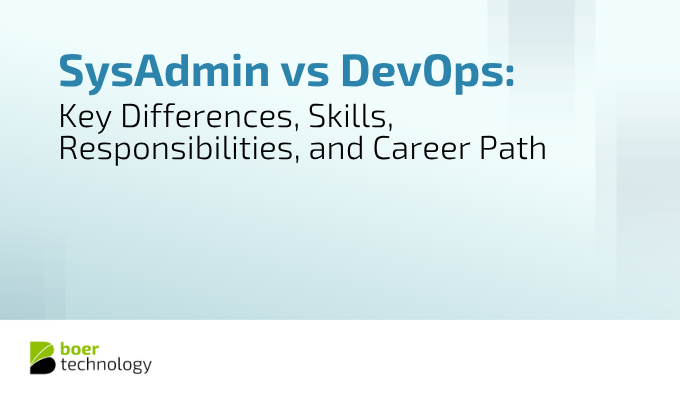 SysAdmin vs DevOps:

Key Differences, Skills, Responsibilities, and Career Path

boer
technology